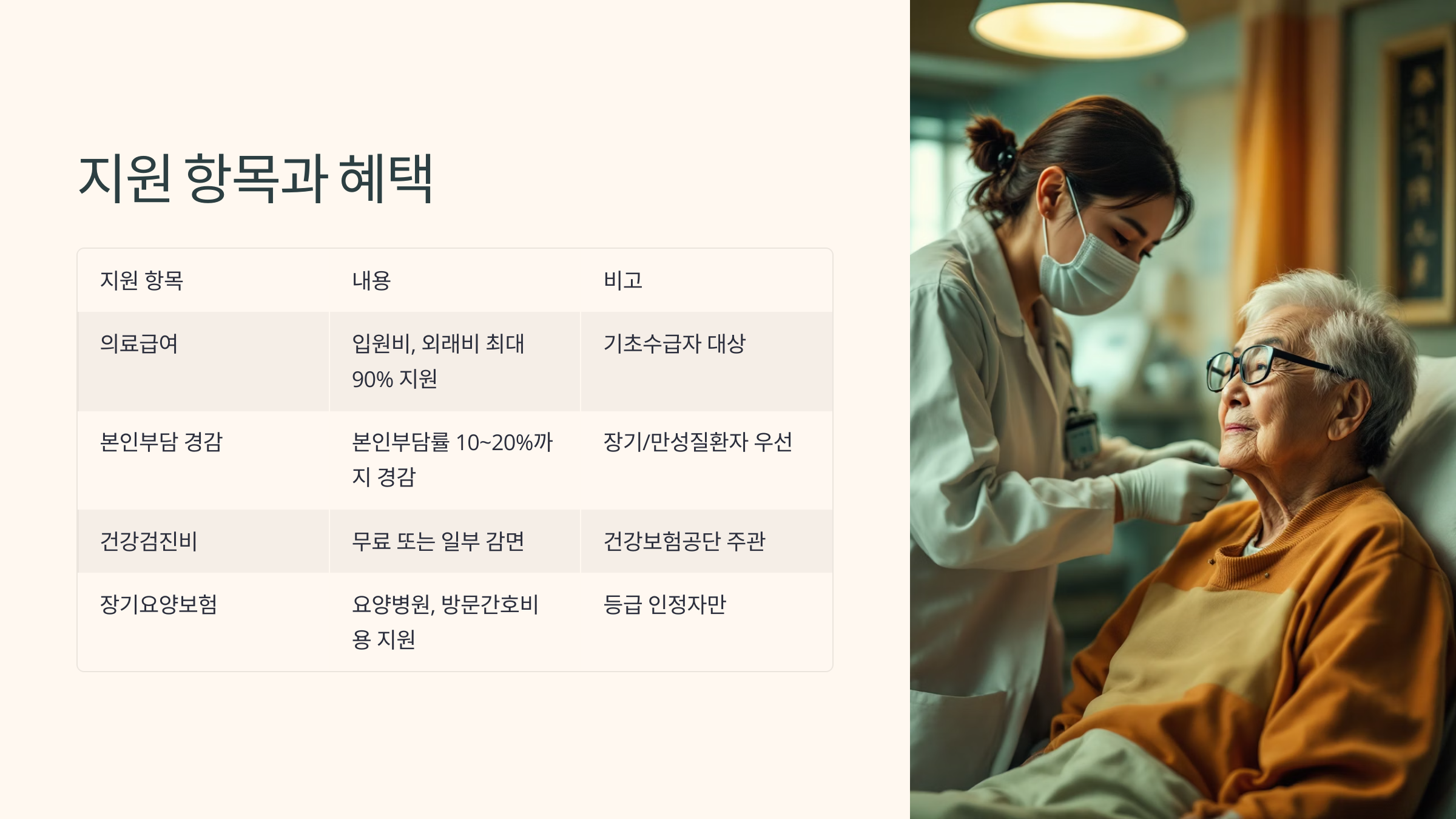 지원 항목과 혜택

| 지원 항목 | 내용 | 비고 |
|---|---|---|
| 의료급여 | 입원비, 외래비 최대 90% 지원 | 기초수급자 대상 |
| 본인부담 경감 | 본인부담률 10~20%까지 경감 | 장기/만성질환자 우선 |
| 건강검진비 | 무료 또는 일부 감면 | 건강보험공단 주관 |
| 장기요양보험 | 요양병원, 방문간호비용 지원 | 등급 인정자만 |